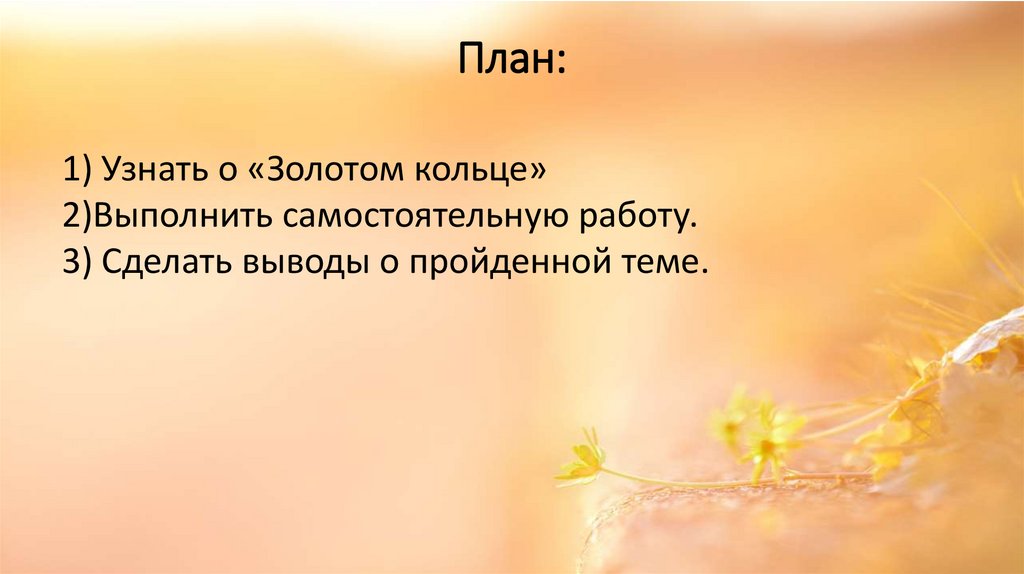 План:

1) Узнать о «Золотом кольце»
2)Выполнить самостоятельную работу.
3) Сделать выводы о пройденной теме.